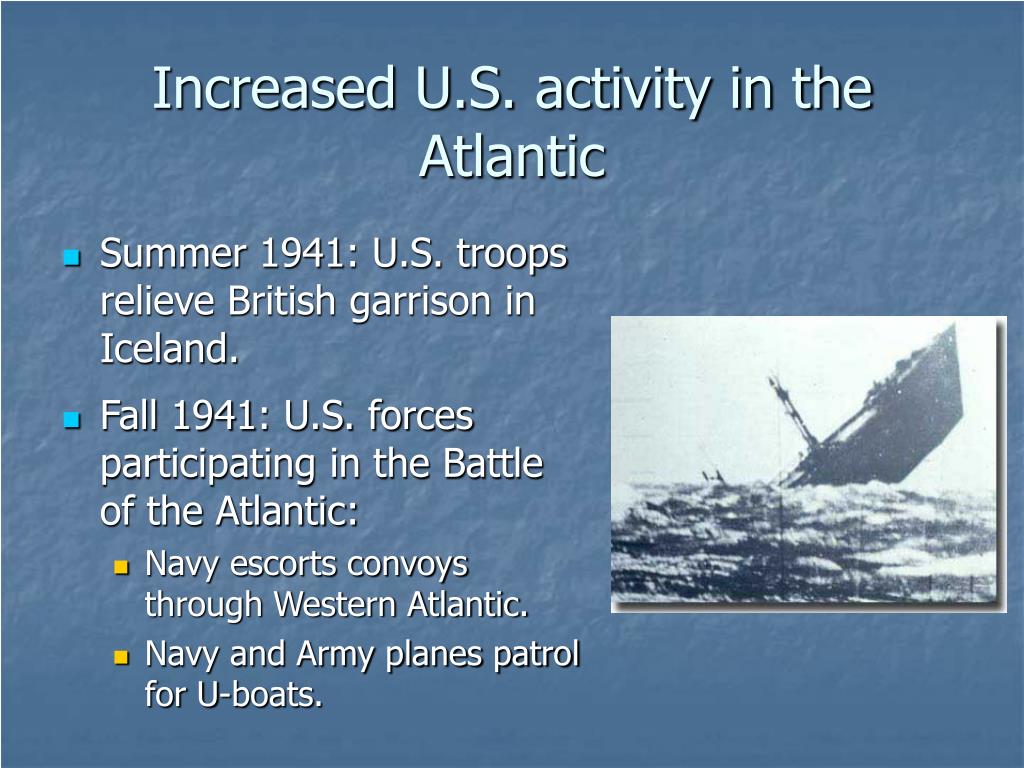 Increased U.S. activity in the Atlantic

Summer 1941: U.S. troops relieve British garrison in Iceland.

Fall 1941: U.S. forces participating in the Battle of the Atlantic:

Navy escorts convoys through Western Atlantic.

Navy and Army planes patrol for U-boats.